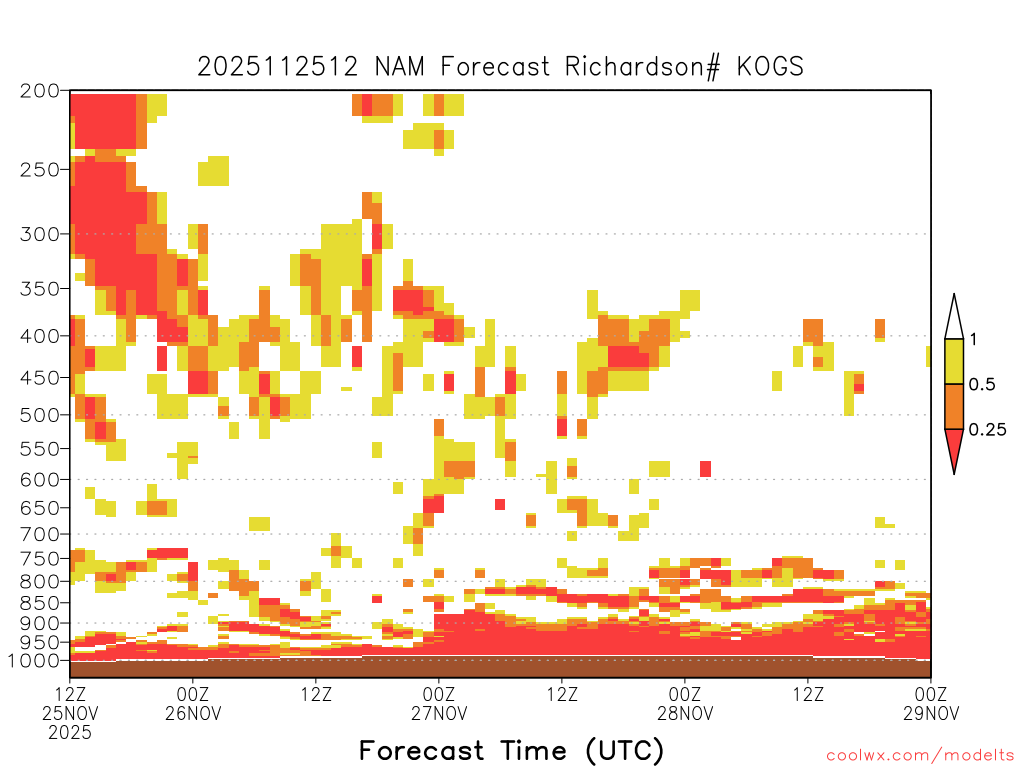 2025112512 NAM Forecast Richardson# KOGS

200
250
300
350
400
450
500
550
600
650
700
750
800
850
900
950
1000

1
0.5
0.25

12Z
25NOV
2025
00Z
26NOV
12Z
00Z
27NOV
12Z
00Z
28NOV
12Z
00Z
29NOV

Forecast Time (UTC)

coolwx.com/modelts